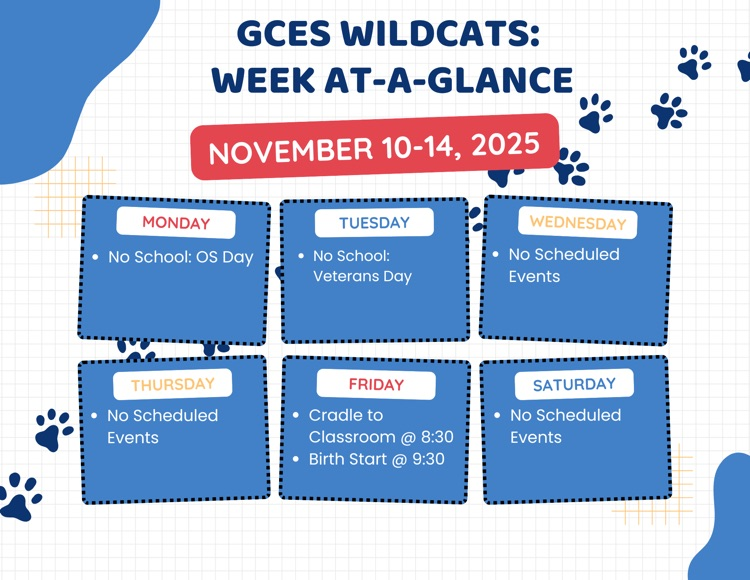 GCES WILDCATS:
WEEK AT-A-GLANCE

NOVEMBER 10-14, 2025

MONDAY
• No School: OS Day

TUESDAY
• No School: Veterans Day

WEDNESDAY
• No Scheduled Events

THURSDAY
• No Scheduled Events

FRIDAY
• Cradle to Classroom @ 8:30
• Birth Start @ 9:30

SATURDAY
• No Scheduled Events